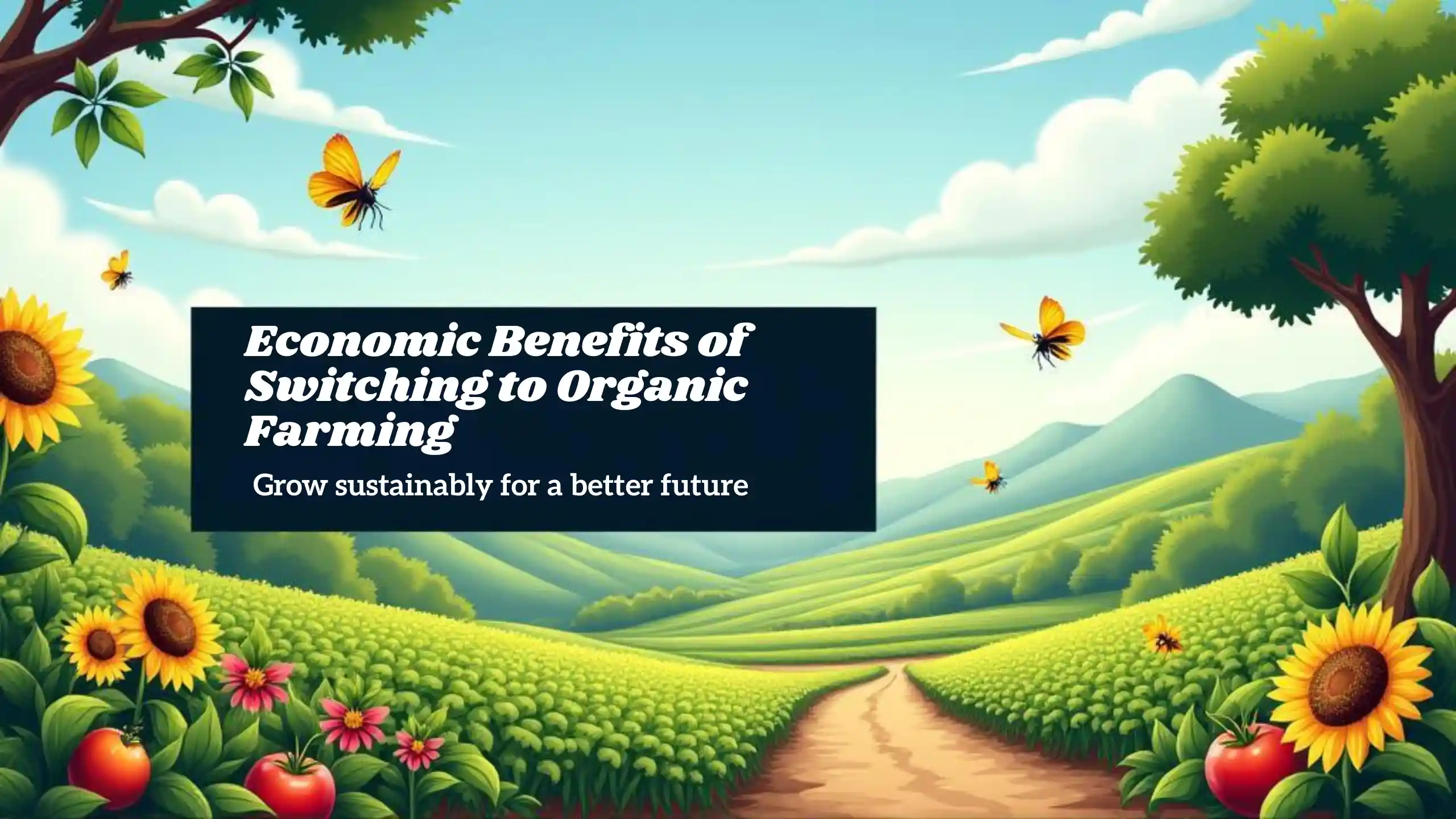 Economic Benefits of Switching to Organic Farming

Grow sustainably for a better future